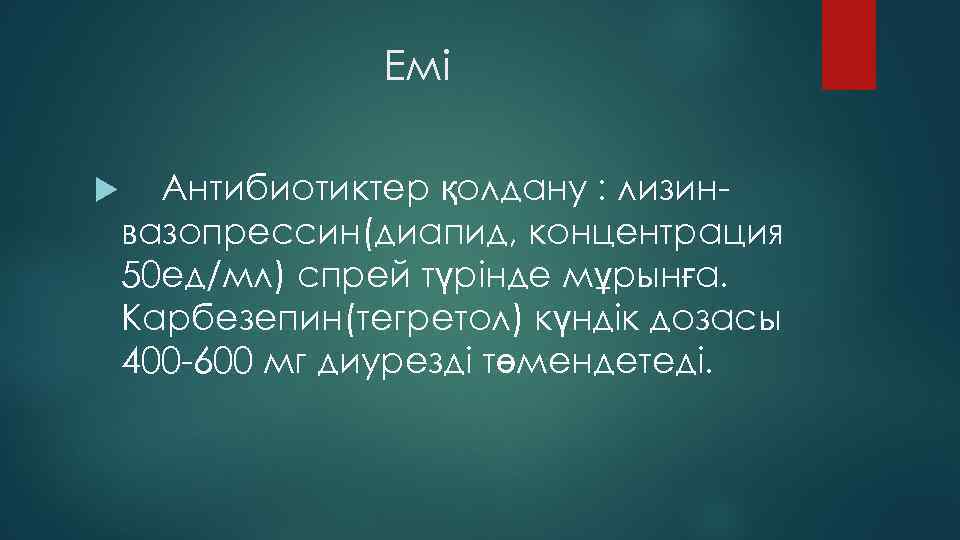 Емі

Антибиотиктер қолдану : лизин-вазопрессин(диапид, концентрация 50ед/мл) спрей түрінде мұрынға. Карбезепин(тегретол) күндік дозасы 400-600 мг диурезді төмендетеді.